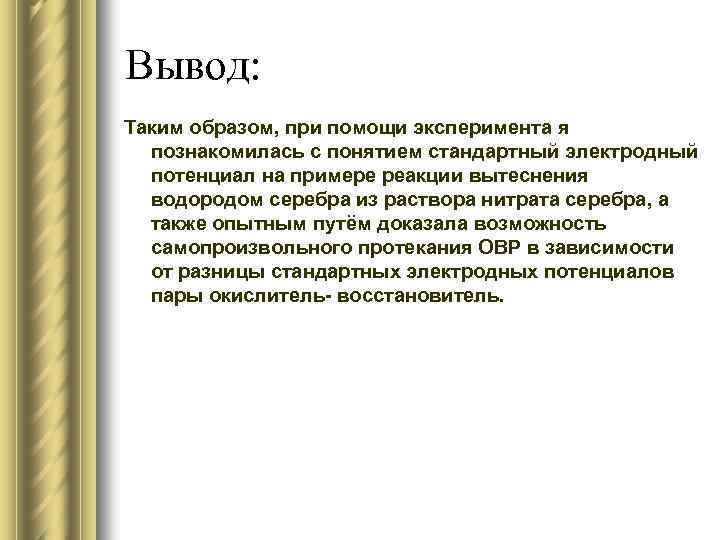 Вывод:

Таким образом, при помощи эксперимента я познакомилась с понятием стандартный электродный потенциал на примере реакции вытеснения водородом серебра из раствора нитрата серебра, а также опытным путём доказала возможность самопроизвольного протекания ОВР в зависимости от разницы стандартных электродных потенциалов пары окислитель- восстановитель.